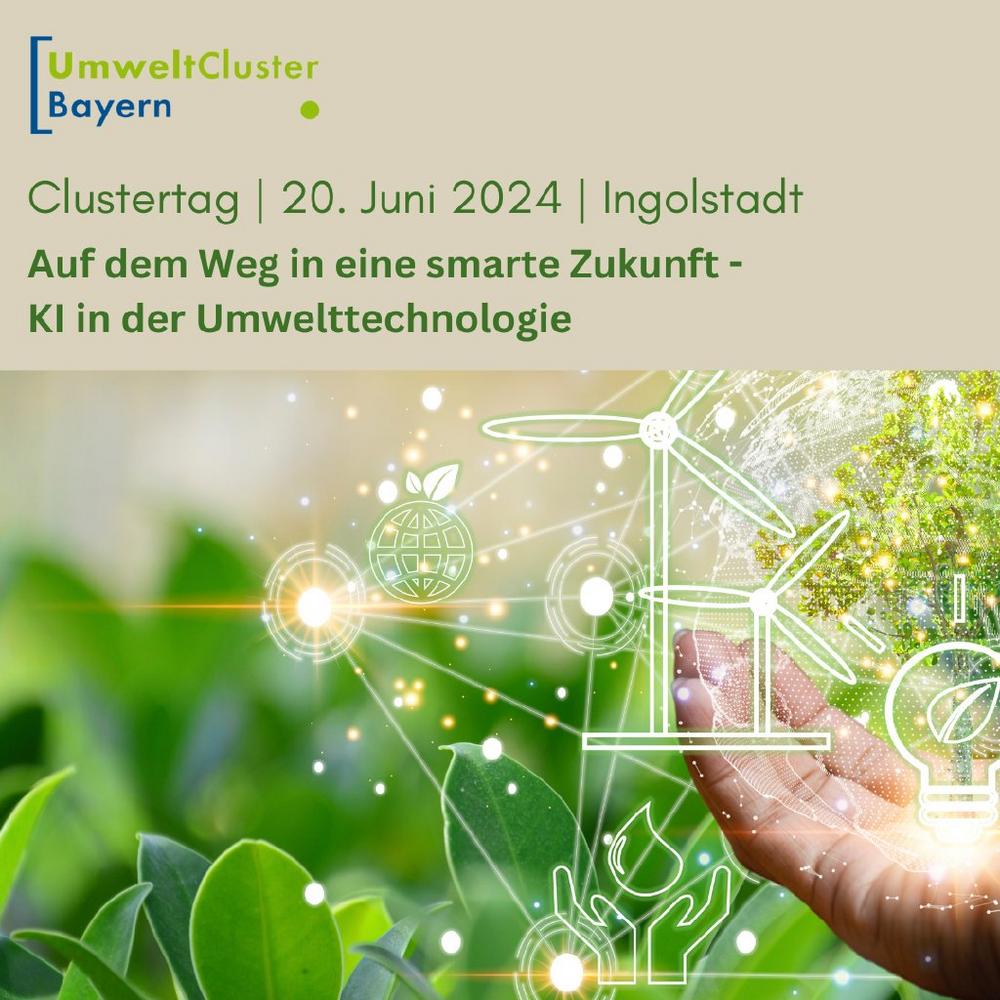 UmweltCluster
Bayern

Clustertag | 20. Juni 2024 | Ingolstadt

Auf dem Weg in eine smarte Zukunft -
KI in der Umwelttechnologie